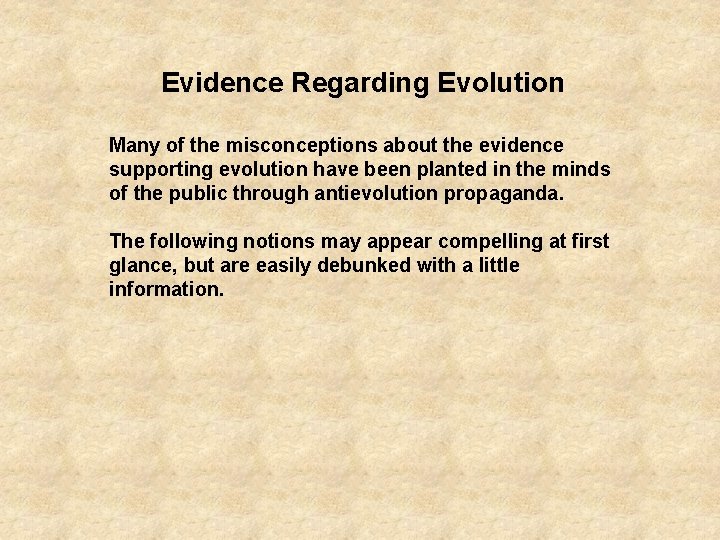 Evidence Regarding Evolution

Many of the misconceptions about the evidence supporting evolution have been planted in the minds of the public through antievolution propaganda.

The following notions may appear compelling at first glance, but are easily debunked with a little information.